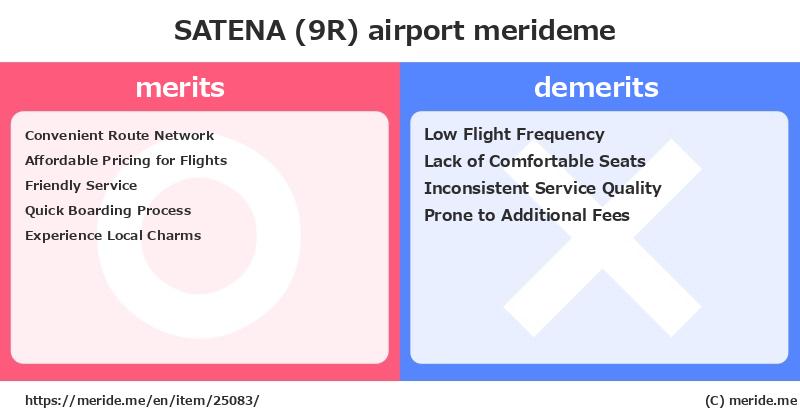 SATENA (9R) airport merideme

merits

Convenient Route Network
Affordable Pricing for Flights
Friendly Service
Quick Boarding Process
Experience Local Charms

demerits

Low Flight Frequency
Lack of Comfortable Seats
Inconsistent Service Quality
Prone to Additional Fees

https://meride.me/en/item/25083/

(C) meride.me